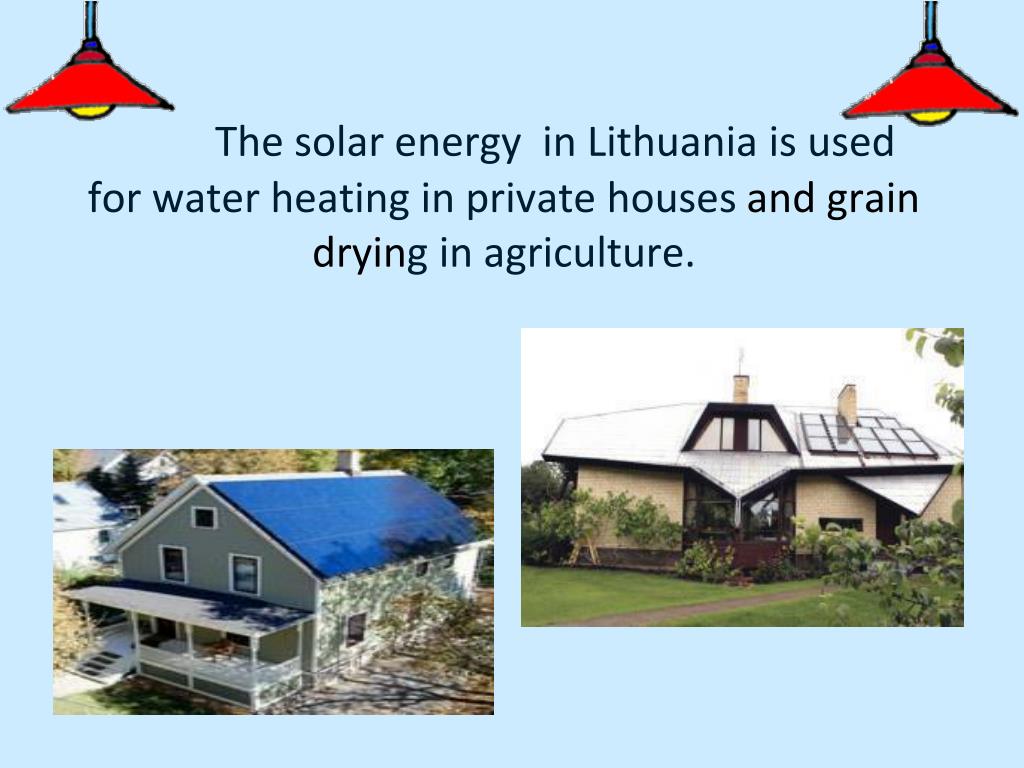 The solar energy  in Lithuania is used for water heating in private houses and grain drying in agriculture.